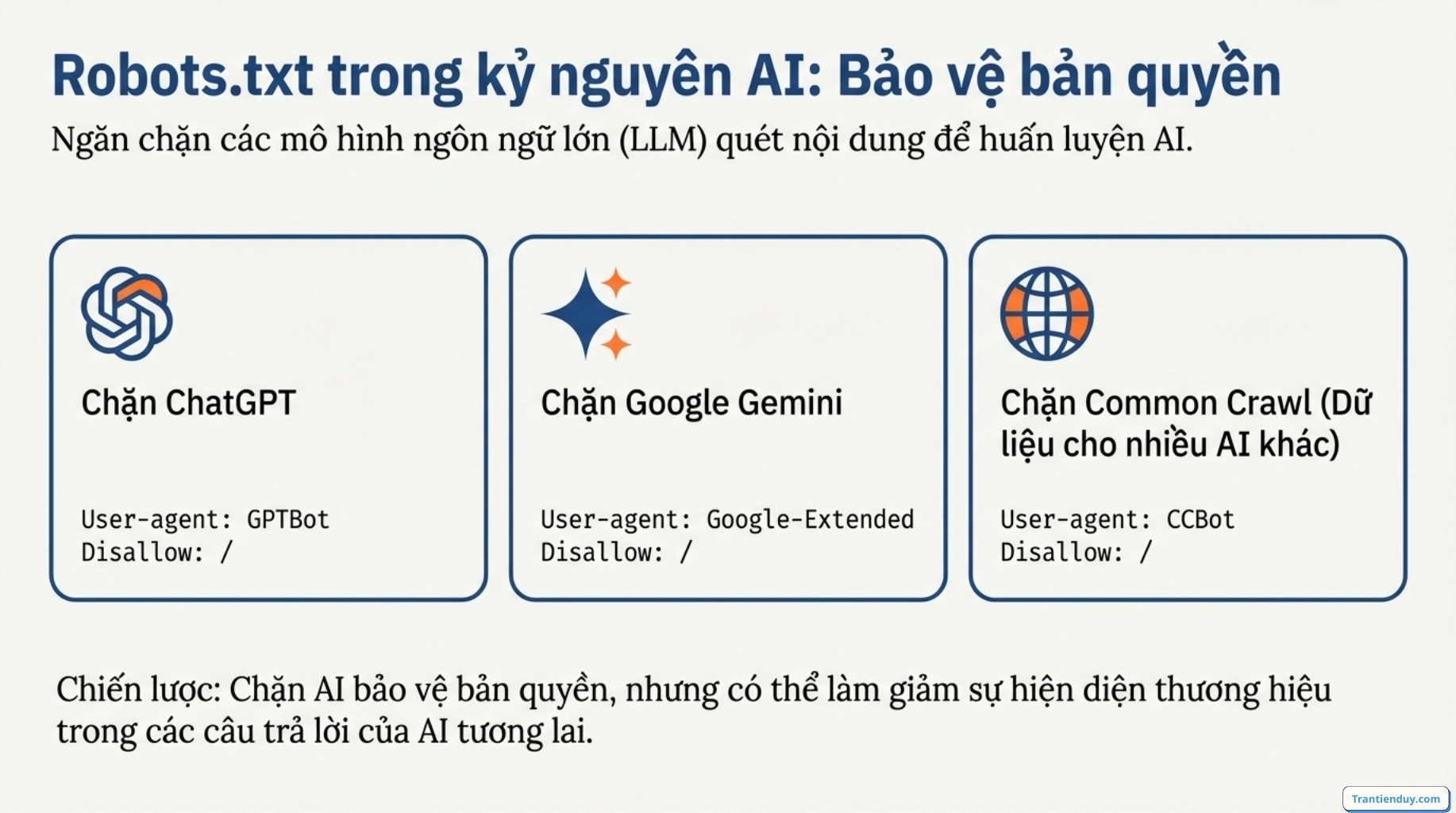 Robots.txt trong kỷ nguyên AI: Bảo vệ bản quyền

Ngăn chặn các mô hình ngôn ngữ lớn (LLM) quét nội dung để huấn luyện AI.

Chặn ChatGPT

User-agent: GPTBot
Disallow: /

Chặn Google Gemini

User-agent: Google-Extended
Disallow: /

Chặn Common Crawl (Dữ liệu cho nhiều AI khác)

User-agent: CCBot
Disallow: /

Chiến lược: Chặn AI bảo vệ bản quyền, nhưng có thể làm giảm sự hiện diện thương hiệu trong các câu trả lời của AI tương lai.

Trantienduy.com